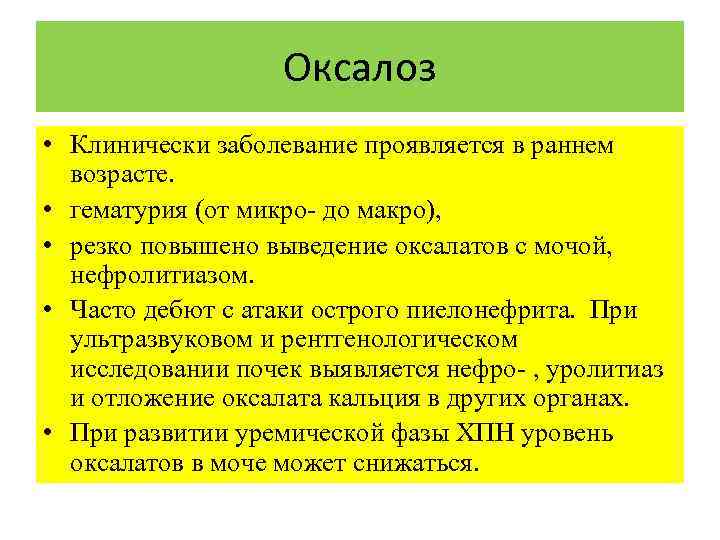 Оксалоз

• Клинически заболевание проявляется в раннем возрасте.
• гематурия (от микро- до макро),
• резко повышено выведение оксалатов с мочой, нефролитиазом.
• Часто дебют с атаки острого пиелонефрита. При ультразвуковом и рентгенологическом исследовании почек выявляется нефро- , уролитиаз и отложение оксалата кальция в других органах.
• При развитии уремической фазы ХПН уровень оксалатов в моче может снижаться.